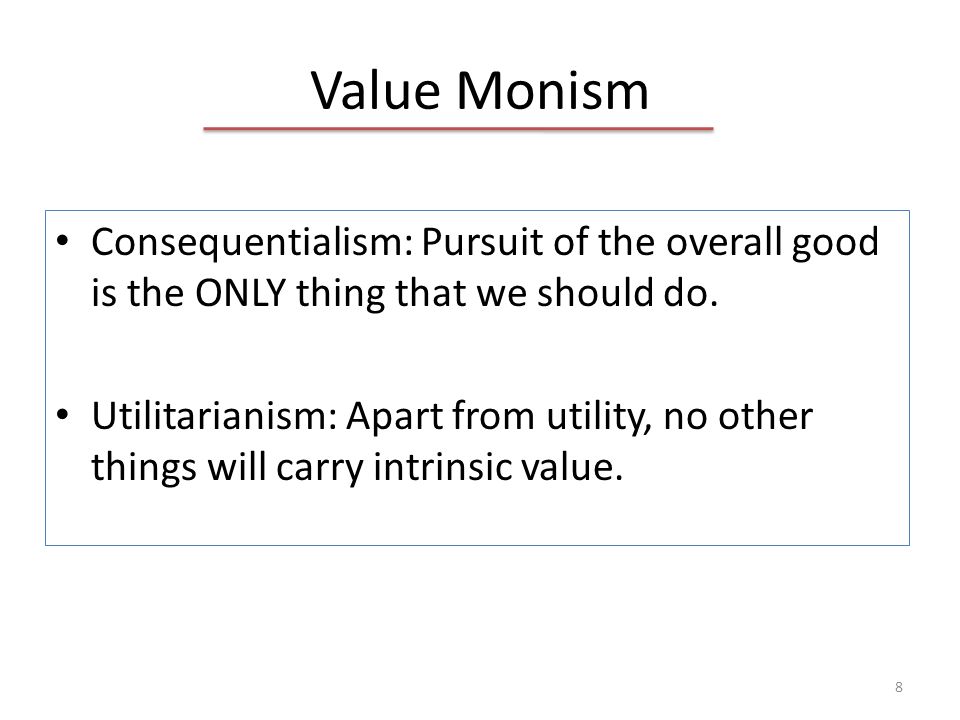 Value Monism

• Consequentialism: Pursuit of the overall good is the ONLY thing that we should do.

• Utilitarianism: Apart from utility, no other things will carry intrinsic value.

8